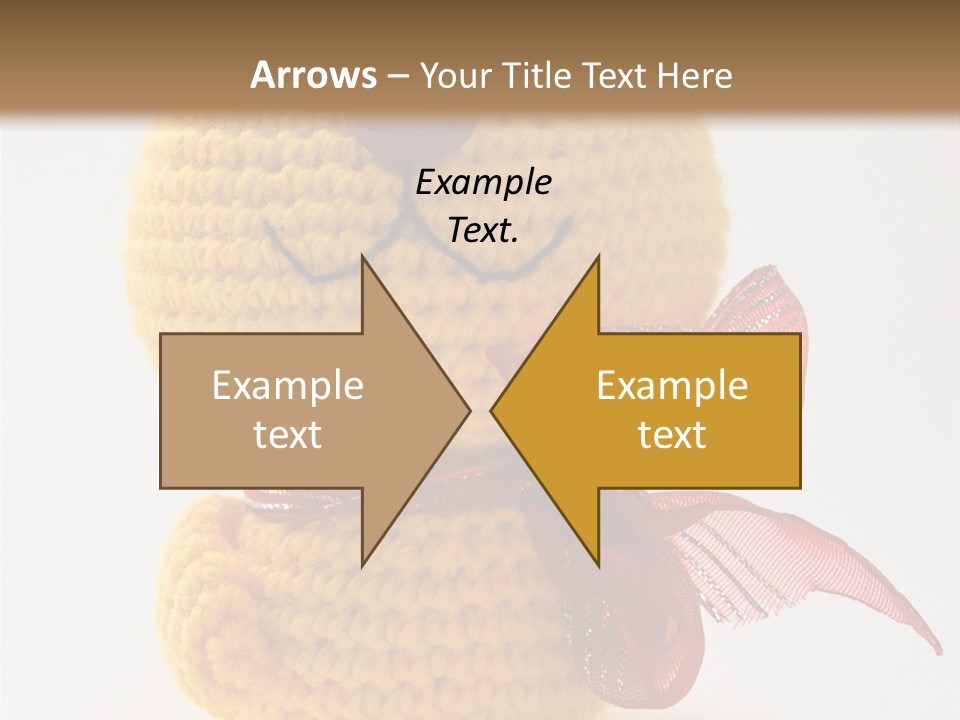 Arrows – Your Title Text Here

Example Text.

Example text

Example text